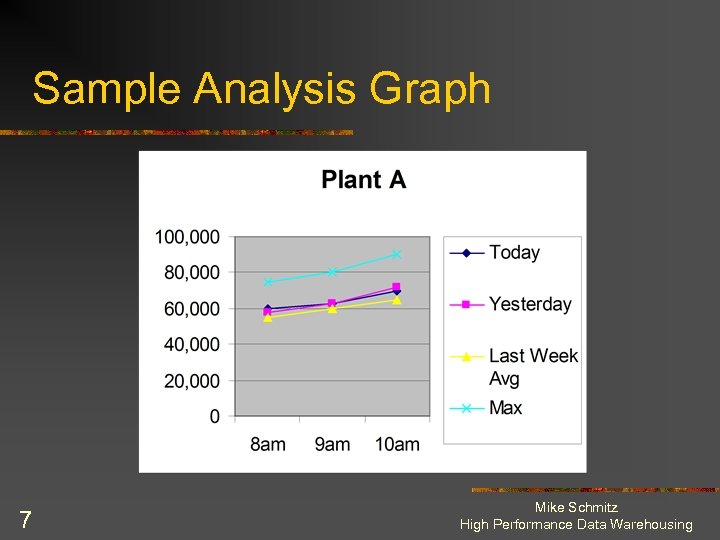 Sample Analysis Graph

Plant A

100,000
80,000
60,000
40,000
20,000
0

8am 9am 10am

Today
Yesterday
Last Week Avg
Max

7

Mike Schmitz
High Performance Data Warehousing